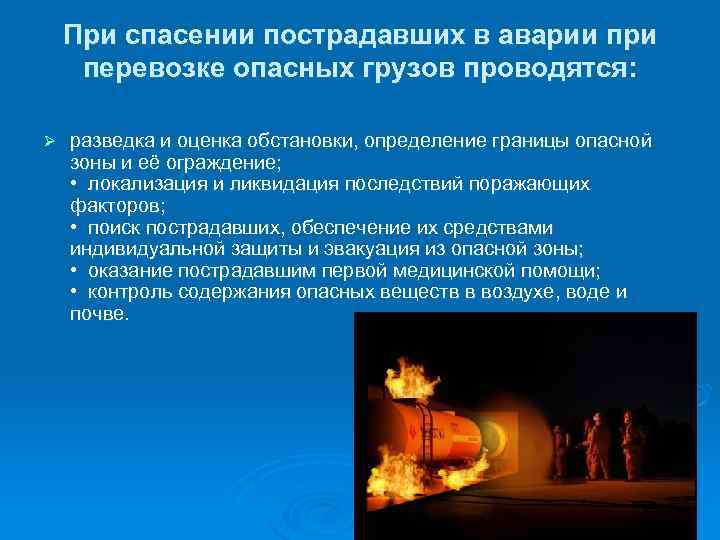 При спасении пострадавших в аварии при перевозке опасных грузов проводятся:

➢ разведка и оценка обстановки, определение границы опасной зоны и её ограждение;
• локализация и ликвидация последствий поражающих факторов;
• поиск пострадавших, обеспечение их средствами индивидуальной защиты и эвакуация из опасной зоны;
• оказание пострадавшим первой медицинской помощи;
• контроль содержания опасных веществ в воздухе, воде и почве.